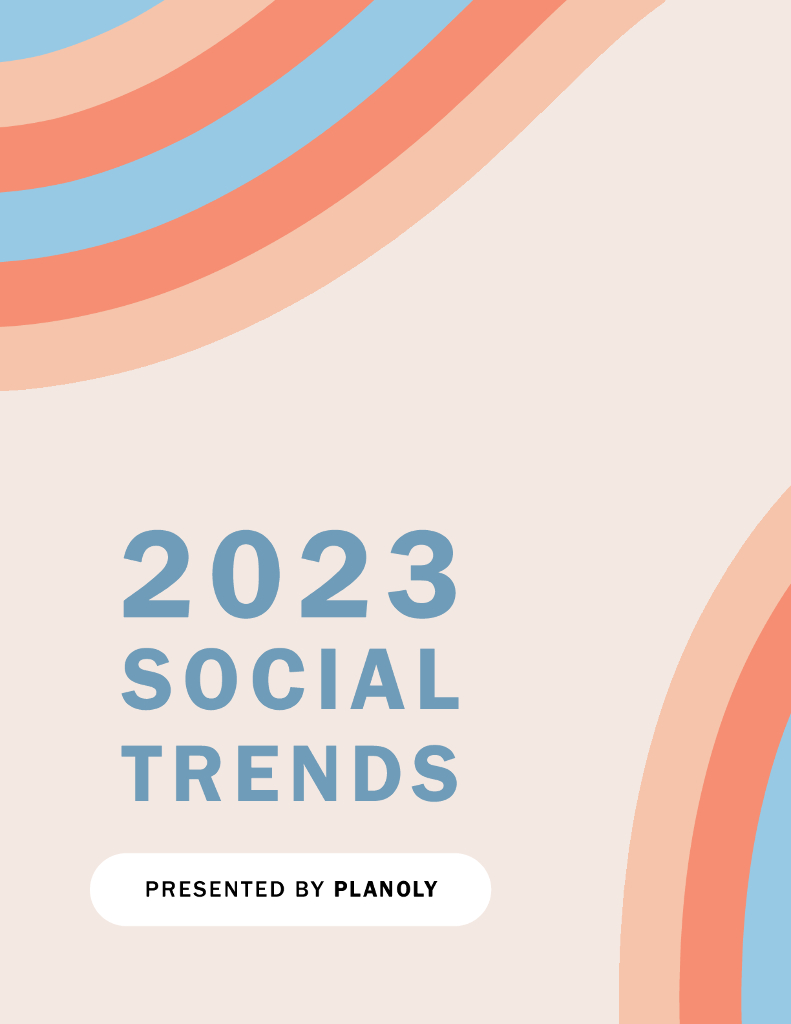 2023
SOCIAL
TRENDS

PRESENTED BY PLANOLY